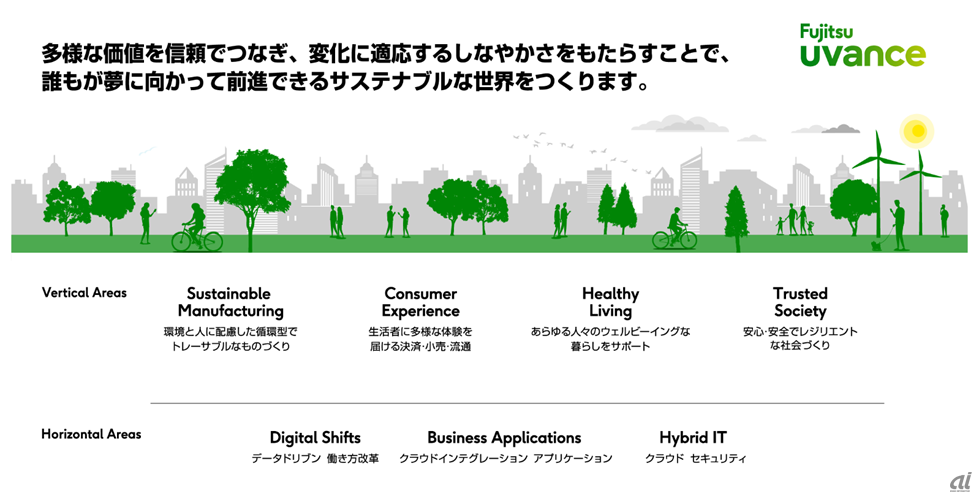 多様な価値を信頼でつなぎ、変化に適応するしなやかさをもたらすことで、誰もが夢に向かって前進できるサステナブルな世界をつくります。

Fujitsu
uvance

Vertical Areas

Sustainable Manufacturing
環境と人に配慮した循環型でトレーサブルなものづくり

Consumer Experience
生活者に多様な体験を届ける決済・小売・流通

Healthy Living
あらゆる人々のウェルビーイングな暮らしをサポート

Trusted Society
安心・安全でレジリエントな社会づくり

Horizontal Areas

Digital Shifts
データドリブン 働き方改革

Business Applications
クラウドインテグレーション アプリケーション

Hybrid IT
クラウド セキュリティ

ai